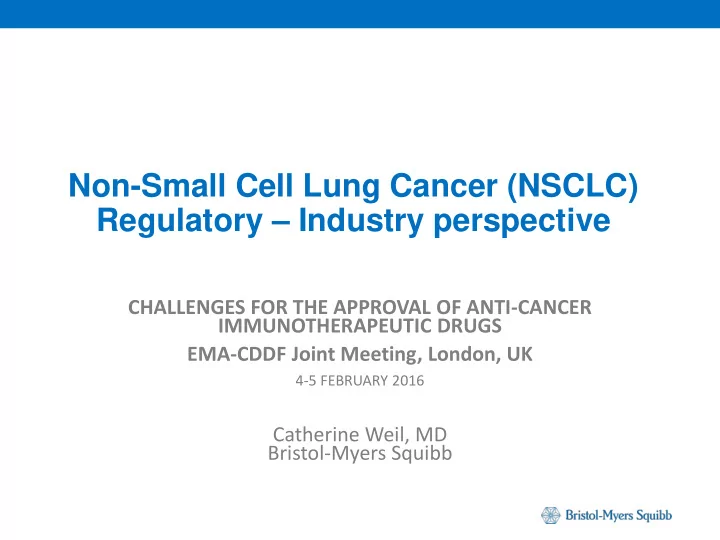 Non-Small Cell Lung Cancer (NSCLC)
Regulatory – Industry perspective

CHALLENGES FOR THE APPROVAL OF ANTI-CANCER IMMUNOTHERAPEUTIC DRUGS

EMA-CDDF Joint Meeting, London, UK

4-5 FEBRUARY 2016

Catherine Weil, MD
Bristol-Myers Squibb

Bristol-Myers Squibb